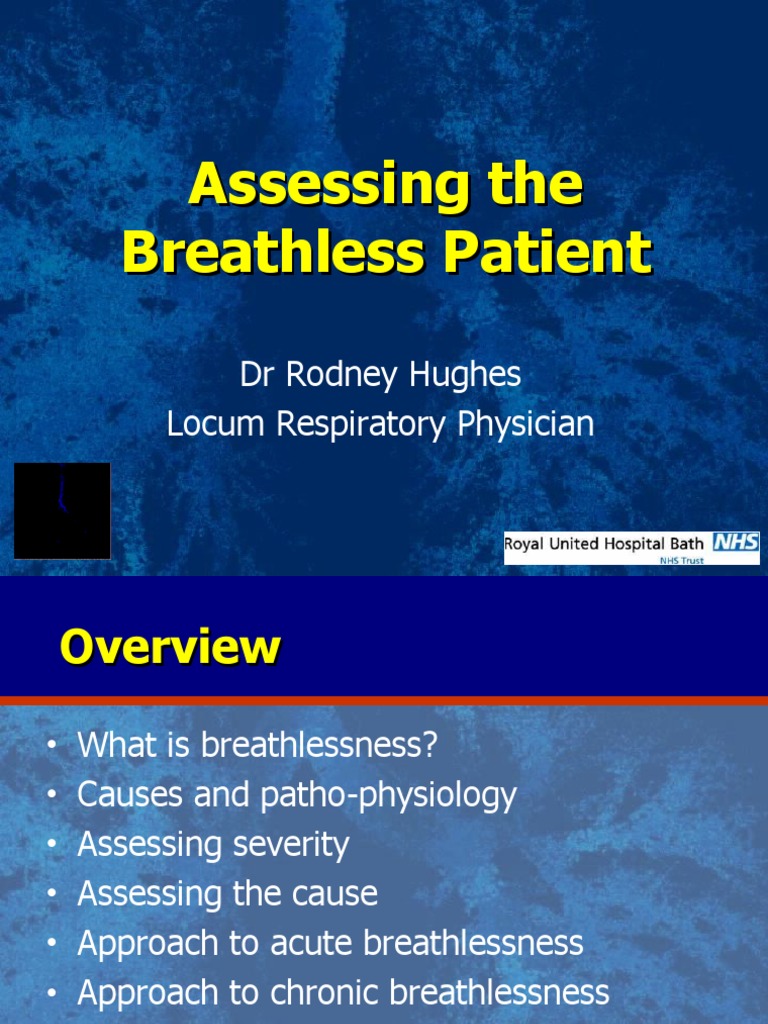 Assessing the Breathless Patient

Dr Rodney Hughes
Locum Respiratory Physician

Royal United Hospital Bath NHS
NHS Trust

Overview

• What is breathlessness?
• Causes and patho-physiology
• Assessing severity
• Assessing the cause
• Approach to acute breathlessness
• Approach to chronic breathlessness